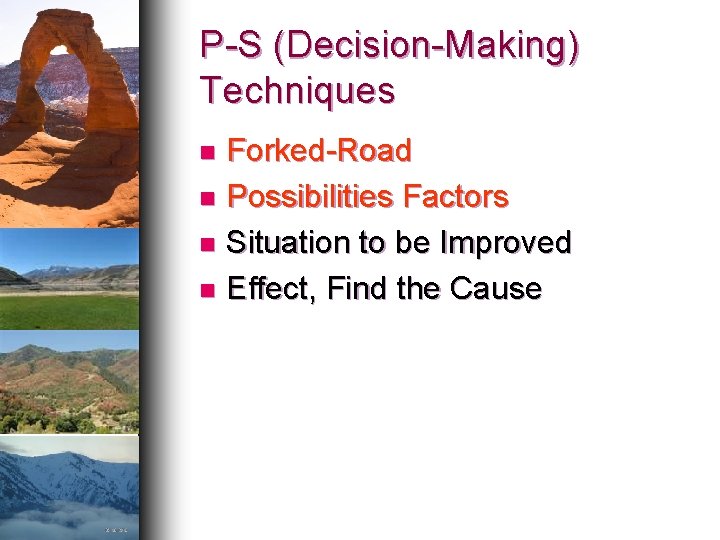 P-S (Decision-Making) Techniques

- Forked-Road
- Possibilities Factors
- Situation to be Improved
- Effect, Find the Cause